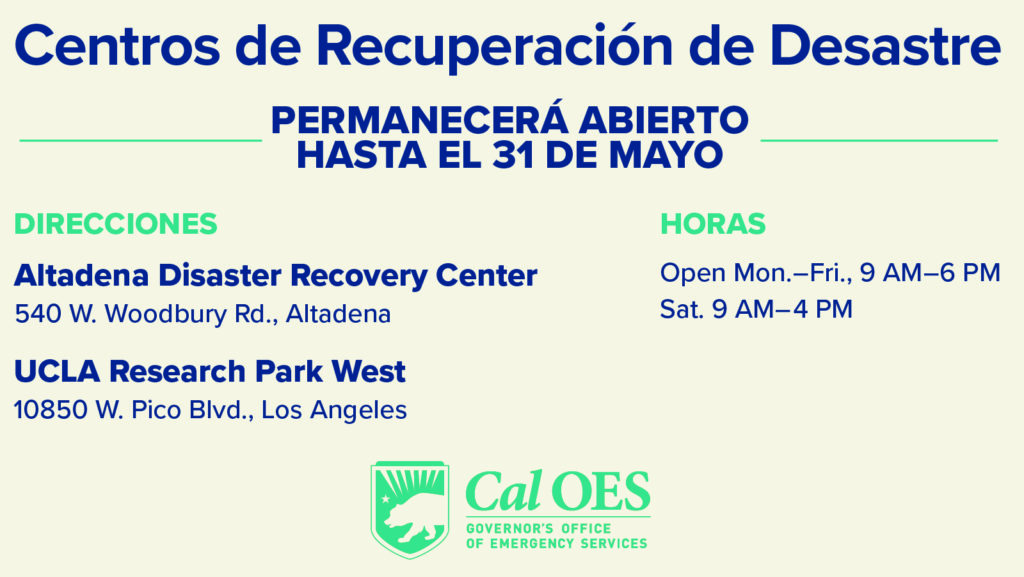 Centros de Recuperación de Desastre

PERMANECERÁ ABIERTO
HASTA EL 31 DE MAYO

DIRECCIONES

Altadena Disaster Recovery Center
540 W. Woodbury Rd., Altadena

UCLA Research Park West
10850 W. Pico Blvd., Los Angeles

HORAS

Open Mon.–Fri., 9 AM–6 PM
Sat. 9 AM–4 PM

Cal OES
GOVERNOR'S OFFICE
OF EMERGENCY SERVICES